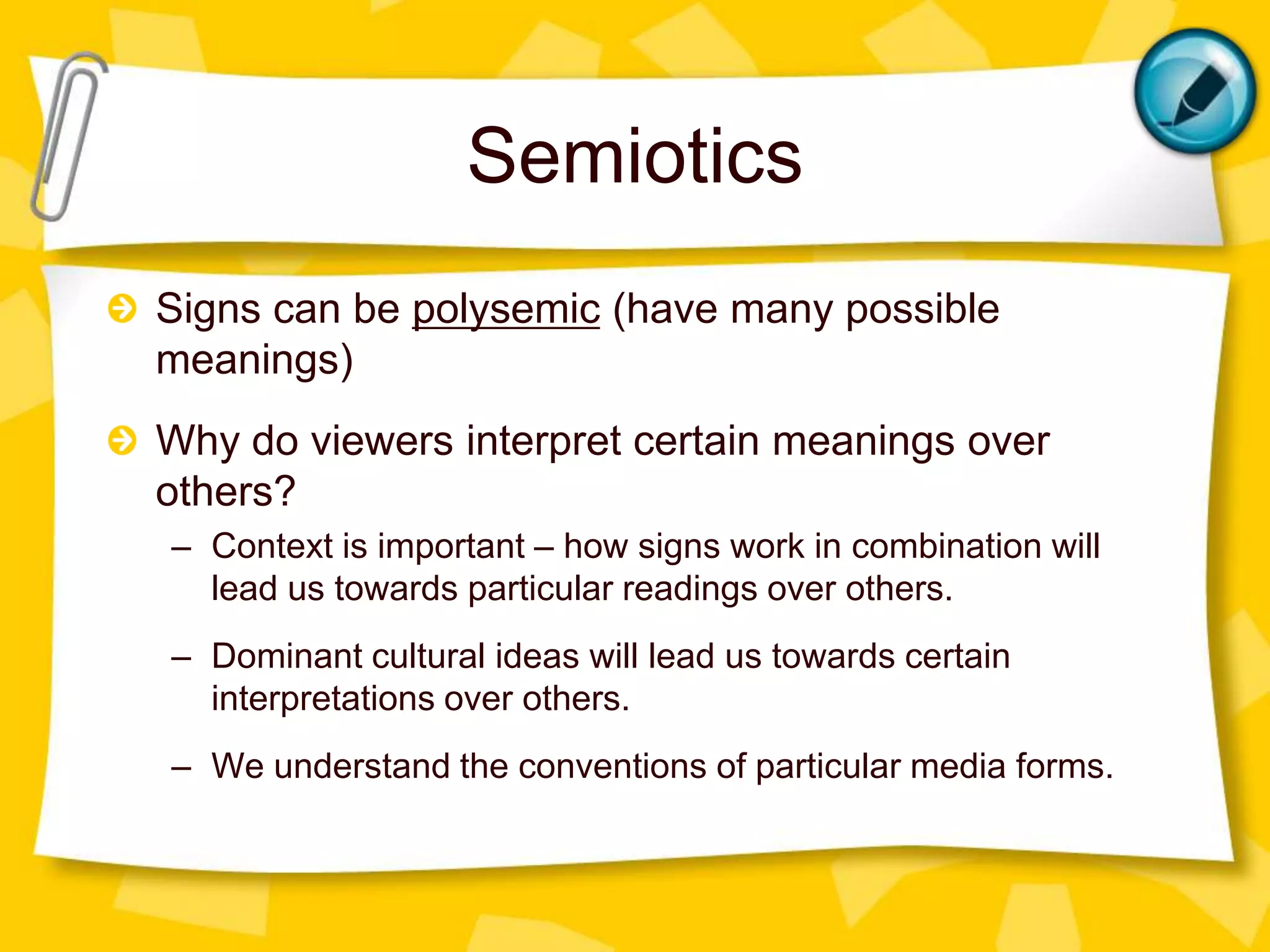 Semiotics

Signs can be polysemic (have many possible meanings)

Why do viewers interpret certain meanings over others?

– Context is important – how signs work in combination will lead us towards particular readings over others.

– Dominant cultural ideas will lead us towards certain interpretations over others.

– We understand the conventions of particular media forms.